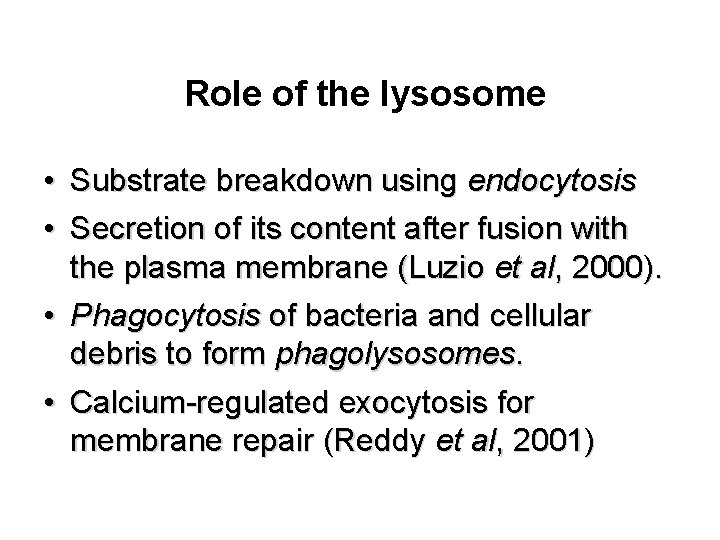 Role of the lysosome

• Substrate breakdown using endocytosis
• Secretion of its content after fusion with the plasma membrane (Luzio et al, 2000).
• Phagocytosis of bacteria and cellular debris to form phagolysosomes.
• Calcium-regulated exocytosis for membrane repair (Reddy et al, 2001)